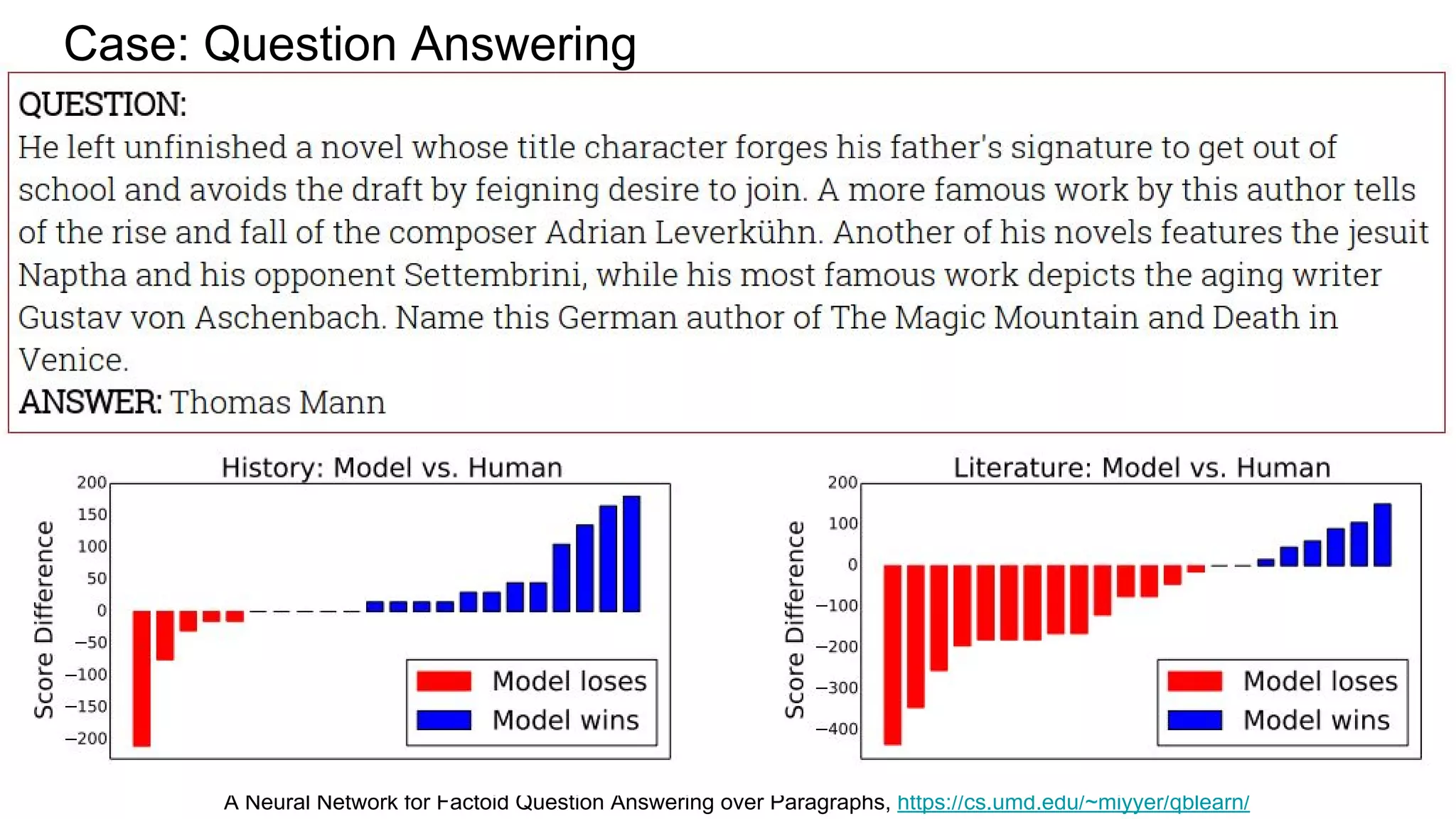 Case: Question Answering

QUESTION:
He left unfinished a novel whose title character forges his father's signature to get out of school and avoids the draft by feigning desire to join. A more famous work by this author tells of the rise and fall of the composer Adrian Leverkühn. Another of his novels features the jesuit Naptha and his opponent Settembrini, while his most famous work depicts the aging writer Gustav von Aschenbach. Name this German author of The Magic Mountain and Death in Venice.
ANSWER: Thomas Mann

History: Model vs. Human

Score Difference

200
150
100
50
0
−50
−100
−150
−200

Model loses
Model wins

Literature: Model vs. Human

Score Difference

200
100
0
−100
−200
−300
−400

Model loses
Model wins

A Neural Network for Factoid Question Answering over Paragraphs, https://cs.umd.edu/~miyyer/qblearn/